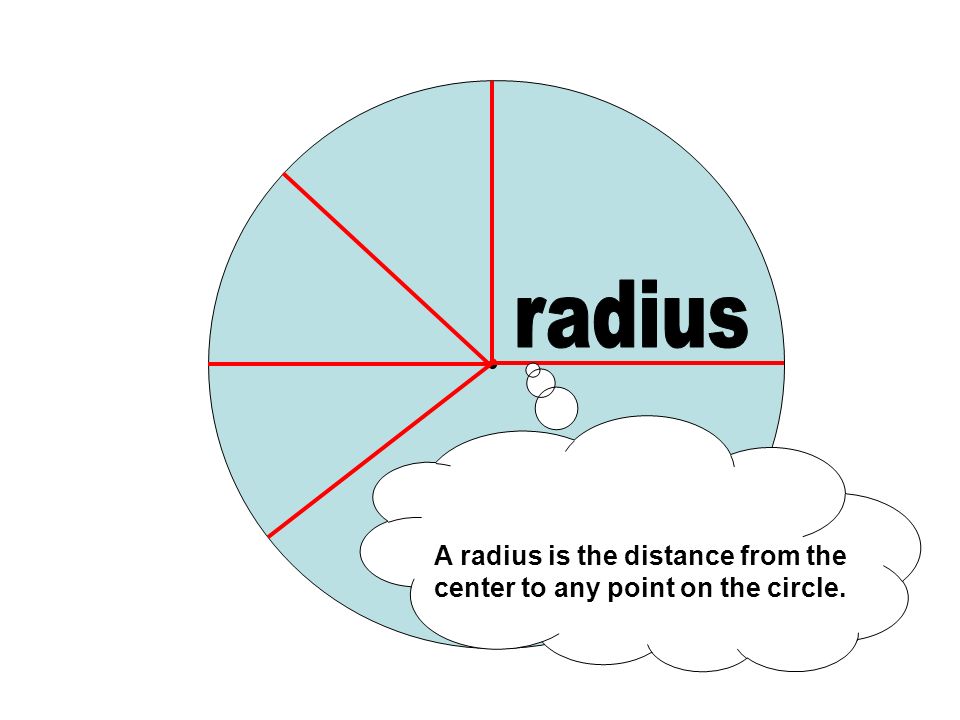 radius

A radius is the distance from the center to any point on the circle.